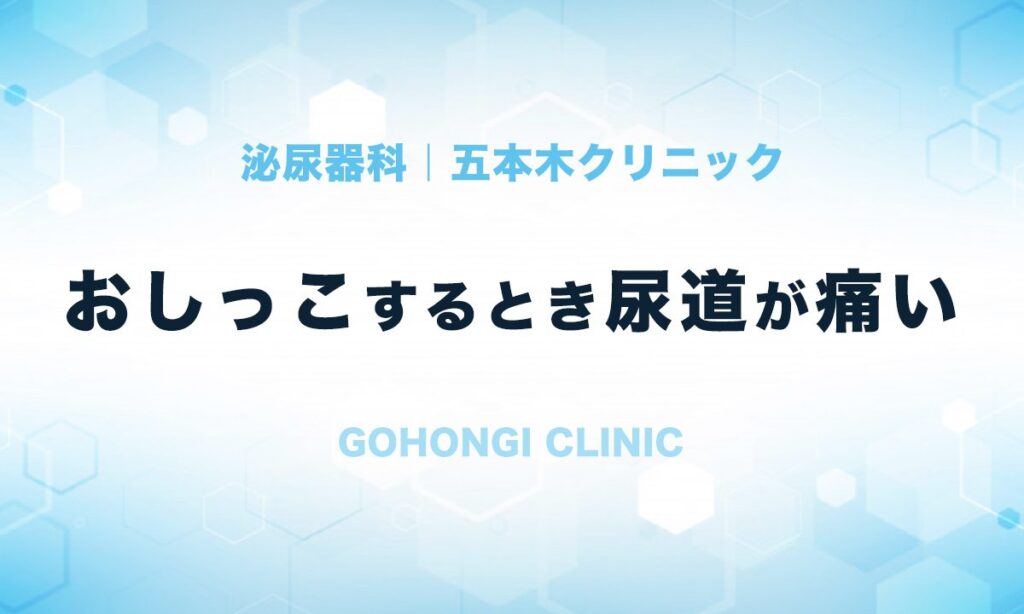 泌尿器科｜五本木クリニック

おしっこするとき尿道が痛い

GOHONGI CLINIC